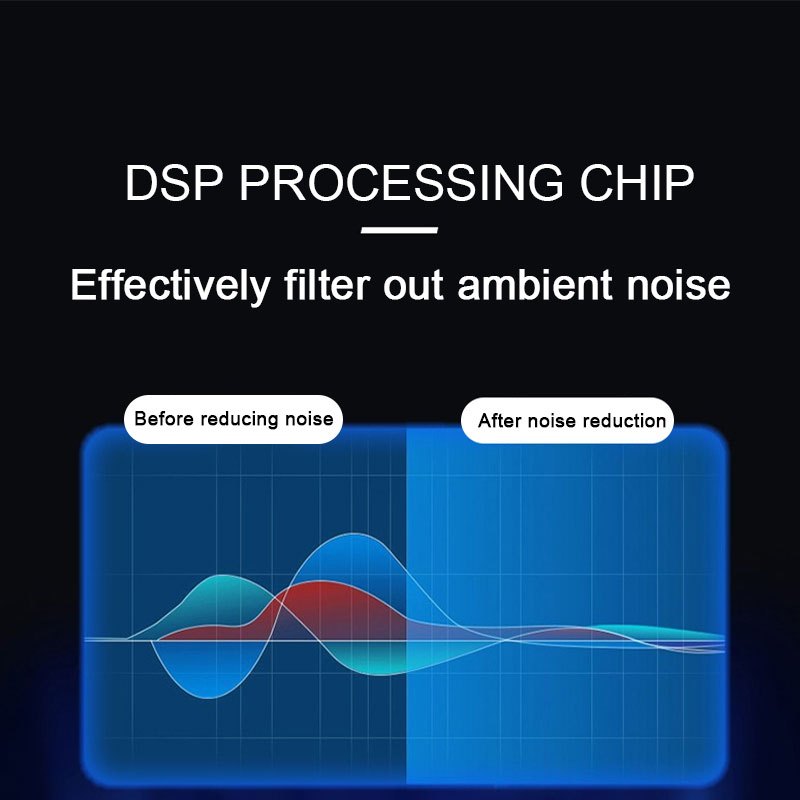 DSP PROCESSING CHIP

Effectively filter out ambient noise

Before reducing noise

After noise reduction